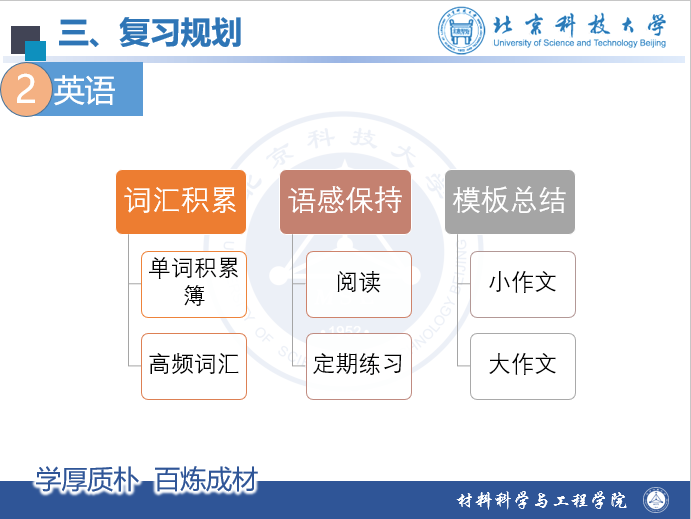 三、复习规划

北京科技大学
University of Science and Technology Beijing

2 英语

词汇积累
单词积累簿
高频词汇

语感保持
阅读
定期练习

模板总结
小作文
大作文

学厚质朴 百炼成材

材料科学与工程学院